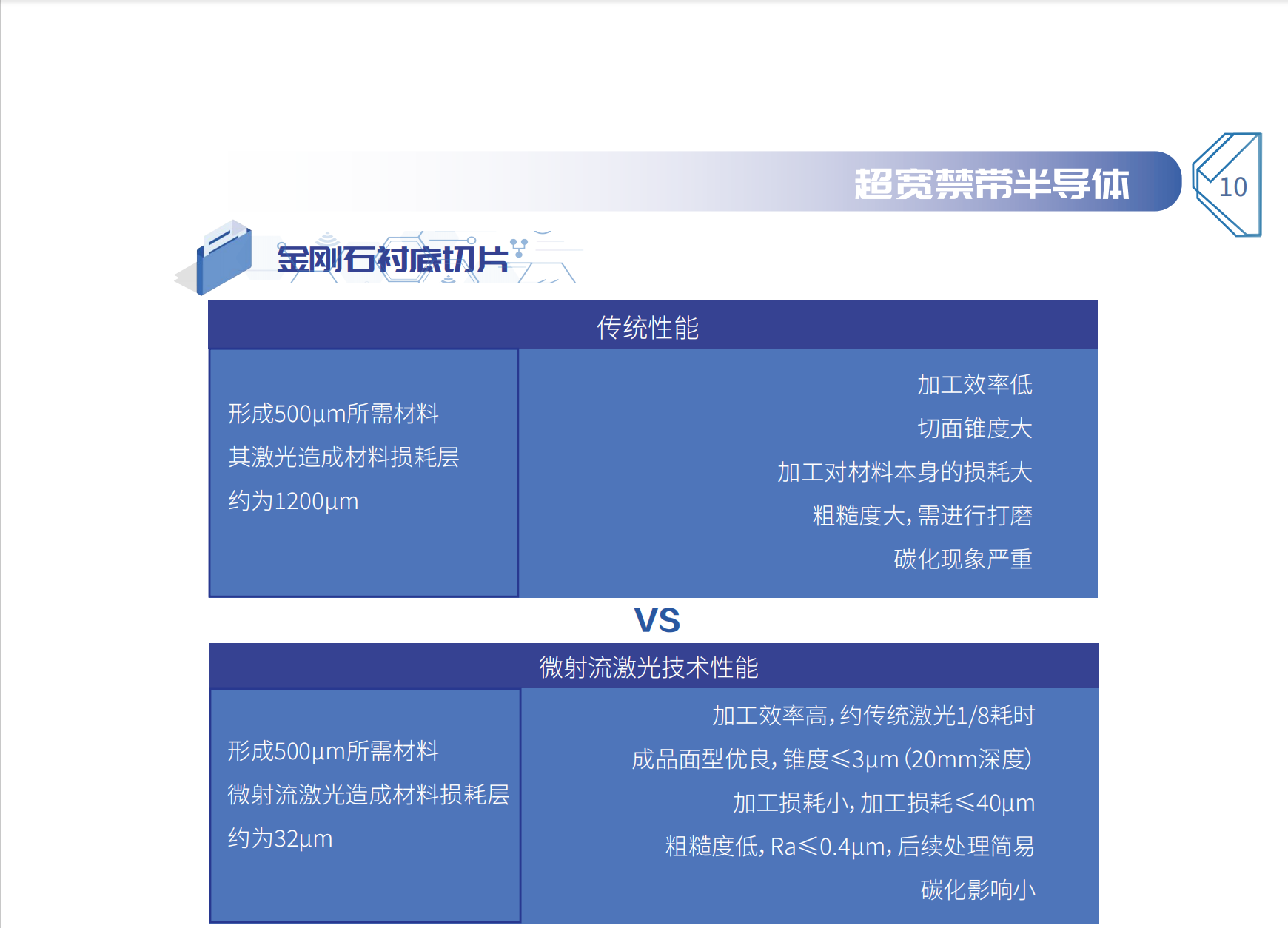 超宽禁带半导体

10

金刚石衬底切片

传统性能

形成500μm所需材料
其激光造成材料损耗层
约为1200μm

加工效率低
切面锥度大
加工对材料本身的损耗大
粗糙度大，需进行打磨
碳化现象严重

VS

微射流激光技术性能

形成500μm所需材料
微射流激光造成材料损耗层
约为32μm

加工效率高，约传统激光1/8耗时
成品面型优良，锥度≤3μm（20mm深度）
加工损耗小，加工损耗≤40μm
粗糙度低，Ra≤0.4μm，后续处理简易
碳化影响小